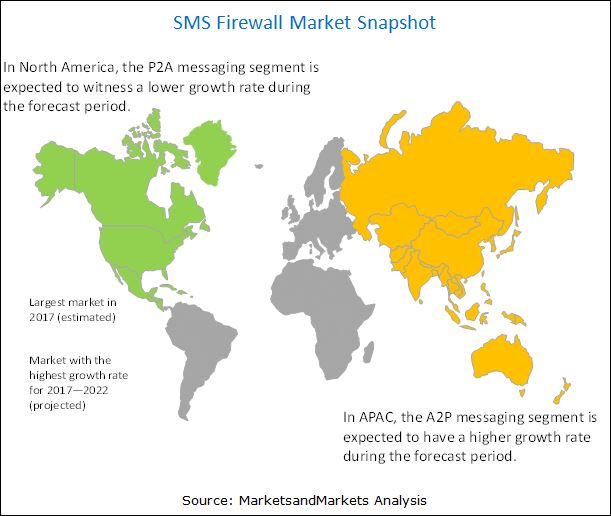 SMS Firewall Market Snapshot

In North America, the P2A messaging segment is expected to witness a lower growth rate during the forecast period.

Largest market in 2017 (estimated)

Market with the highest growth rate for 2017—2022 (projected)

In APAC, the A2P messaging segment is expected to have a higher growth rate during the forecast period.

Source: MarketsandMarkets Analysis